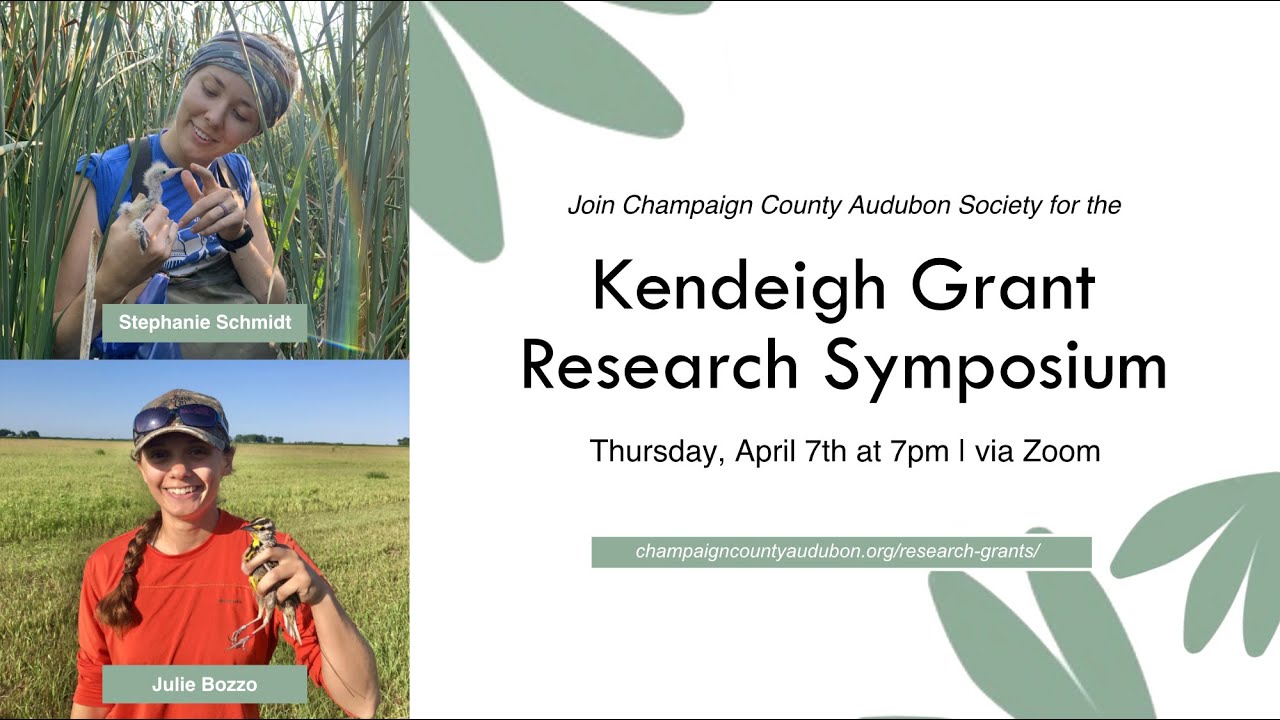 Stephanie Schmidt

Julie Bozzo

Join Champaign County Audubon Society for the

Kendeigh Grant Research Symposium

Thursday, April 7th at 7pm | via Zoom

champaigncountyaudubon.org/research-grants/